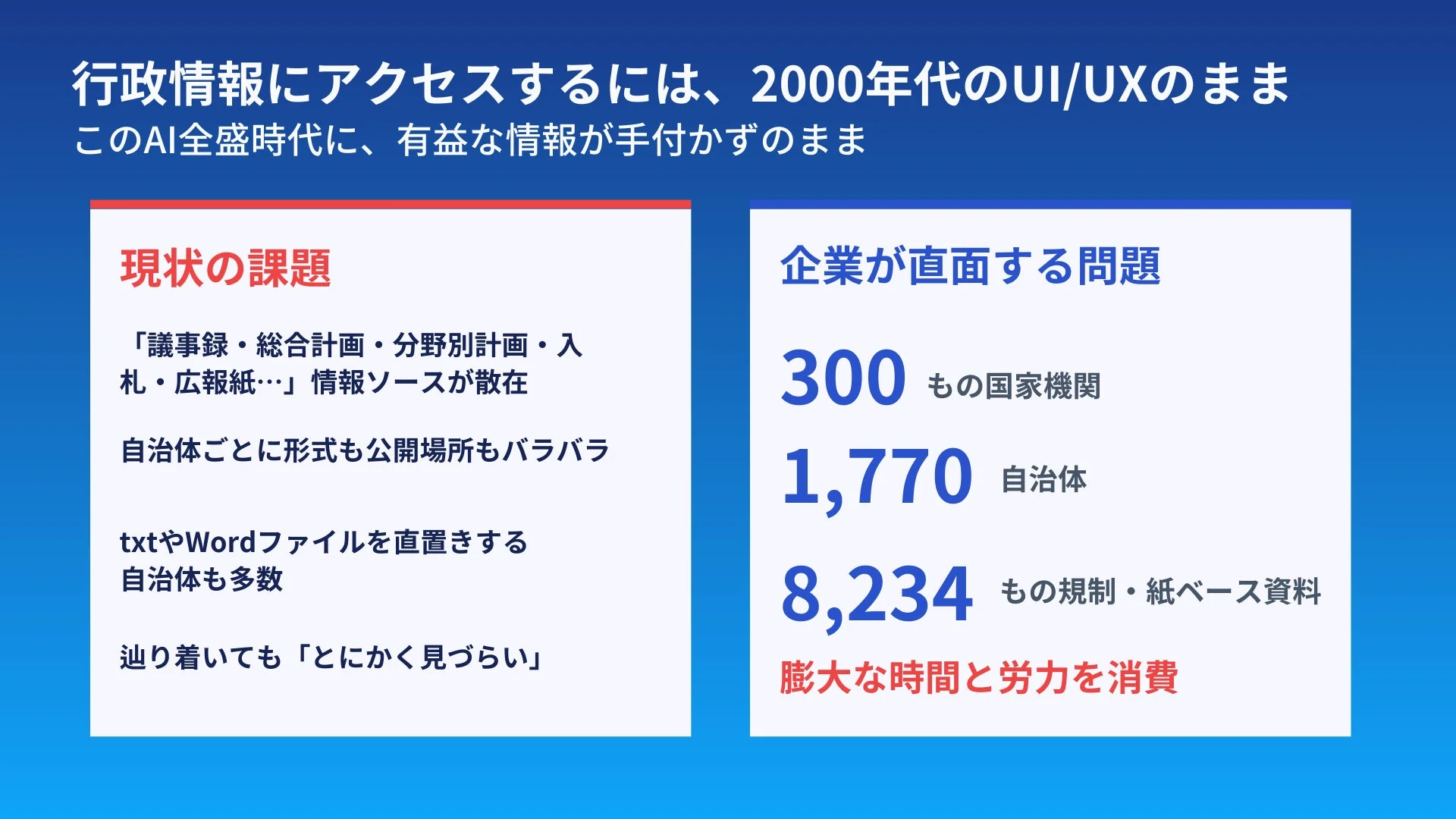 行政情報にアクセスするには、2000年代のUI/UXのまま
このAI全盛時代に、有益な情報が手付かずのまま

現状の課題

「議事録・総合計画・分野別計画・入札・広報紙…」情報ソースが散在

自治体ごとに形式も公開場所もバラバラ

txtやWordファイルを直置きする自治体も多数

辿り着いても「とにかく見づらい」

企業が直面する問題

300 もの国家機関

1,770 自治体

8,234 もの規制・紙ベース資料

膨大な時間と労力を消費